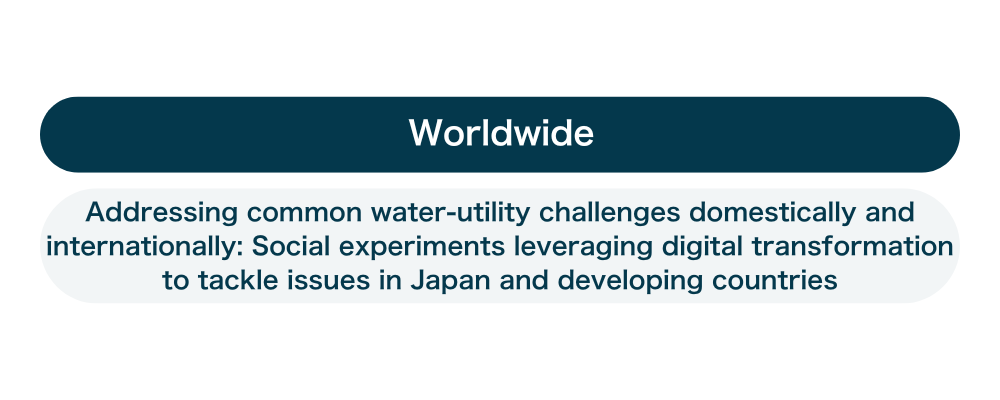 Worldwide

Addressing common water-utility challenges domestically and internationally: Social experiments leveraging digital transformation to tackle issues in Japan and developing countries